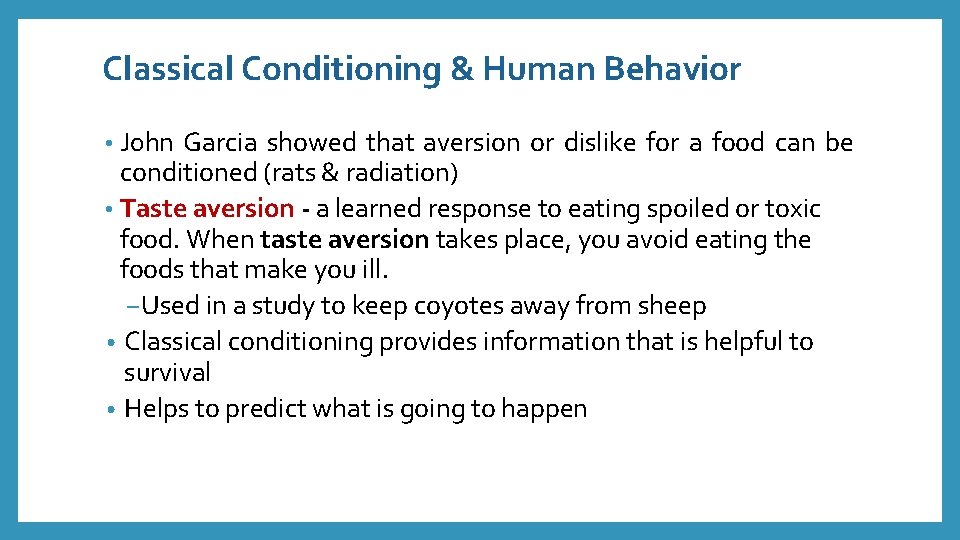 Classical Conditioning & Human Behavior

• John Garcia showed that aversion or dislike for a food can be conditioned (rats & radiation)
• Taste aversion - a learned response to eating spoiled or toxic food. When taste aversion takes place, you avoid eating the foods that make you ill.
–Used in a study to keep coyotes away from sheep
• Classical conditioning provides information that is helpful to survival
• Helps to predict what is going to happen